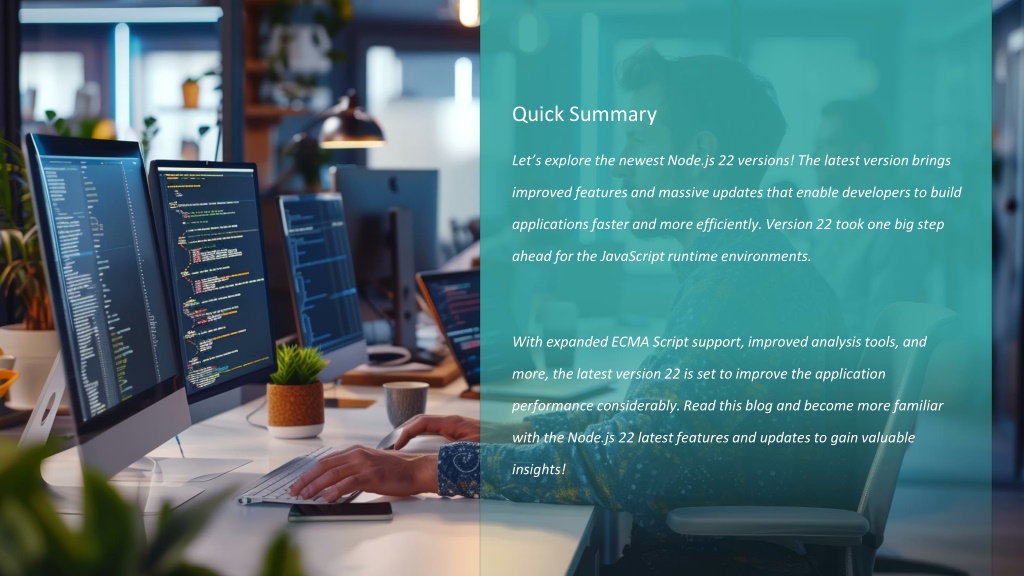 Quick Summary

Let's explore the newest Node.js 22 versions! The latest version brings improved features and massive updates that enable developers to build applications faster and more efficiently. Version 22 took one big step ahead for the JavaScript runtime environments.

With expanded ECMA Script support, improved analysis tools, and more, the latest version 22 is set to improve the application performance considerably. Read this blog and become more familiar with the Node.js 22 latest features and updates to gain valuable insights!